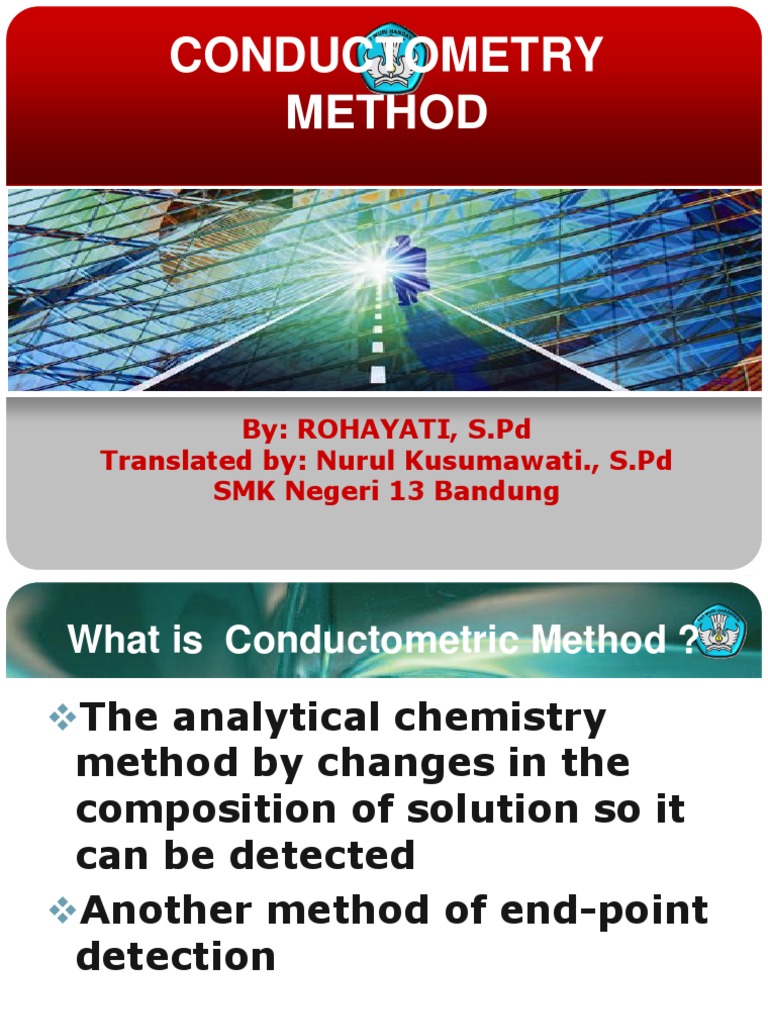 CONDUCTOMETRY METHOD

By: ROHAYATI, S.Pd
Translated by: Nurul Kusumawati., S.Pd
SMK Negeri 13 Bandung

What is Conductometric Method ?

❖The analytical chemistry method by changes in the composition of solution so it can be detected

❖Another method of end-point detection